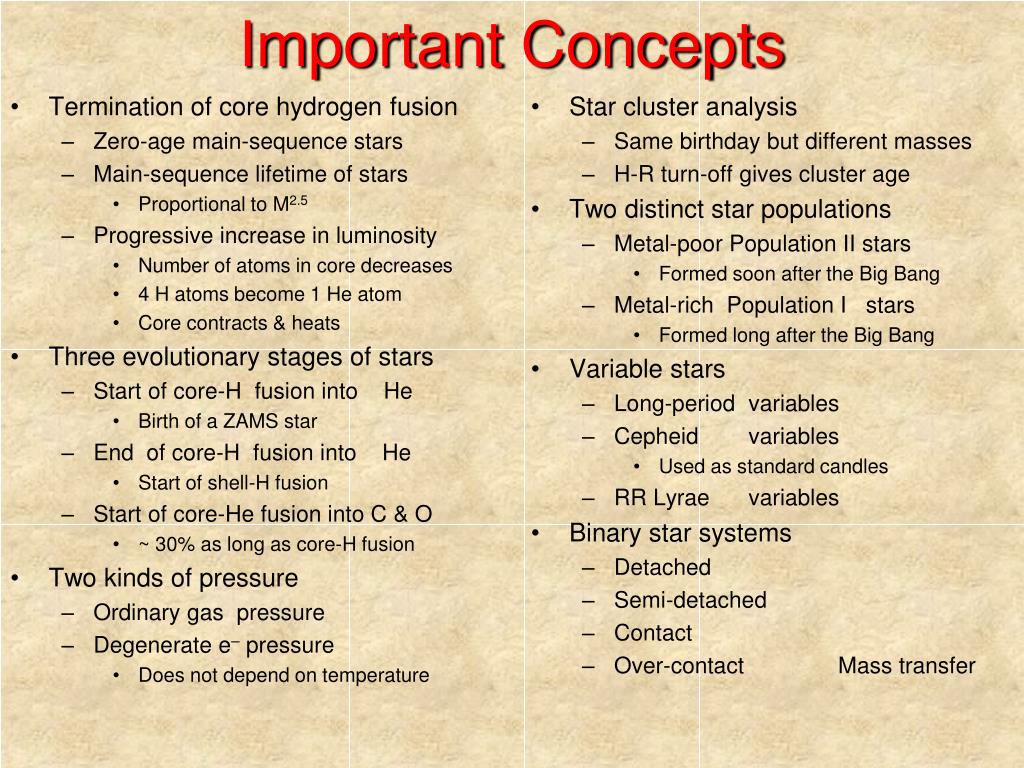 Important Concepts

• Termination of core hydrogen fusion
– Zero-age main-sequence stars
– Main-sequence lifetime of stars
• Proportional to $M^{2.5}$
– Progressive increase in luminosity
• Number of atoms in core decreases
• 4 H atoms become 1 He atom
• Core contracts & heats
• Three evolutionary stages of stars
– Start of core-H fusion into He
• Birth of a ZAMS star
– End of core-H fusion into He
• Start of shell-H fusion
– Start of core-He fusion into C & O
• ~ 30% as long as core-H fusion
• Two kinds of pressure
– Ordinary gas pressure
– Degenerate $e^-$ pressure
• Does not depend on temperature

• Star cluster analysis
– Same birthday but different masses
– H-R turn-off gives cluster age
• Two distinct star populations
– Metal-poor Population II stars
• Formed soon after the Big Bang
– Metal-rich Population I stars
• Formed long after the Big Bang
• Variable stars
– Long-period variables
– Cepheid variables
• Used as standard candles
– RR Lyrae variables
• Binary star systems
– Detached
– Semi-detached
– Contact
– Over-contact Mass transfer